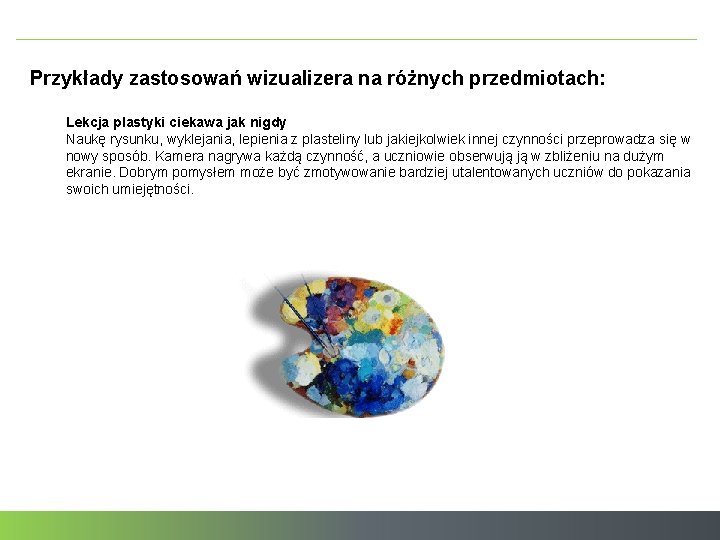 Przykłady zastosowań wizualizera na różnych przedmiotach:

Lekcja plastyki ciekawa jak nigdy
Naukę rysunku, wyklejania, lepienia z plasteliny lub jakiejkolwiek innej czynności przeprowadza się w nowy sposób. Kamera nagrywa każdą czynność, a uczniowie obserwują ją w zbliżeniu na dużym ekranie. Dobrym pomysłem może być zmotywowanie bardziej utalentowanych uczniów do pokazania swoich umiejętności.